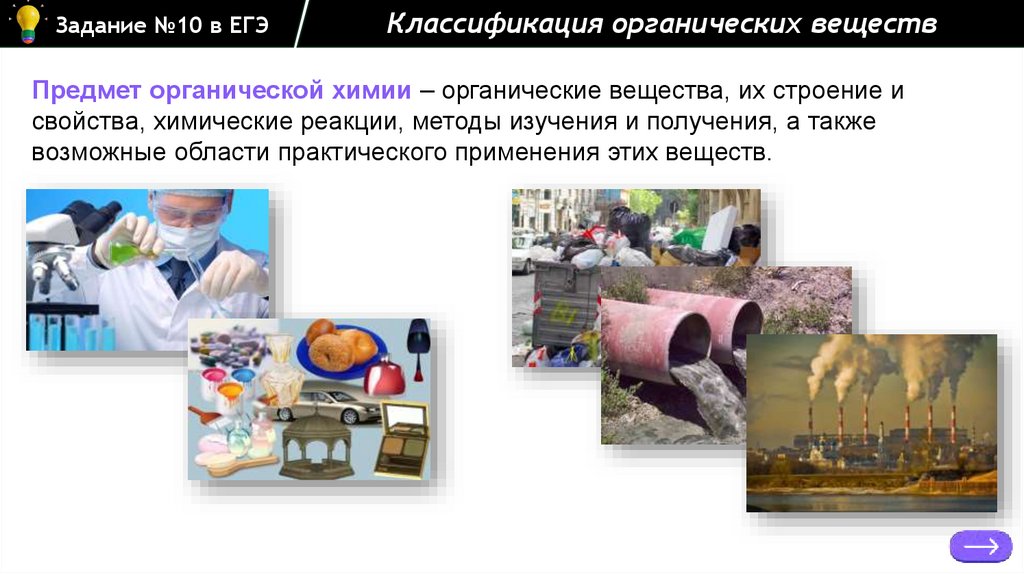 Задание №10 в ЕГЭ

Классификация органических веществ

Предмет органической химии – органические вещества, их строение и свойства, химические реакции, методы изучения и получения, а также возможные области практического применения этих веществ.